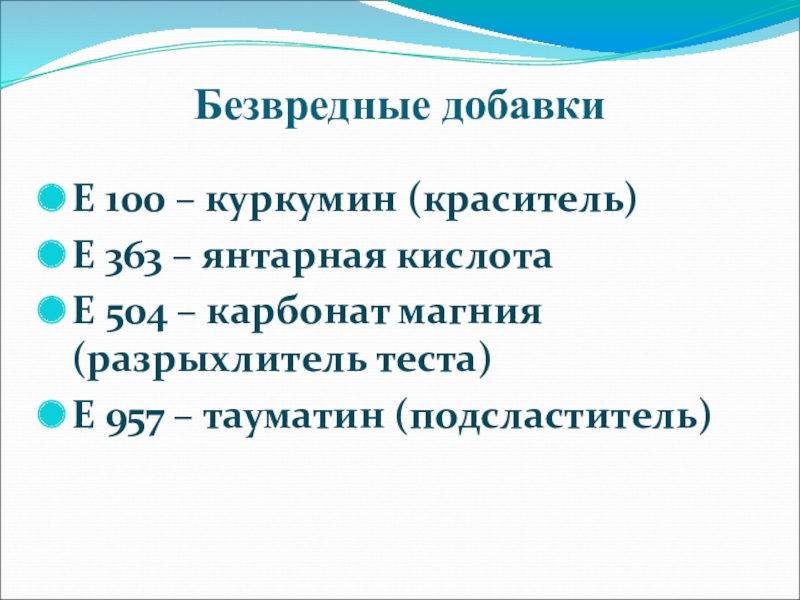 Безвредные добавки

Е 100 – куркумин (краситель)
Е 363 – янтарная кислота
Е 504 – карбонат магния (разрыхлитель теста)
Е 957 – тауматин (подсластитель)